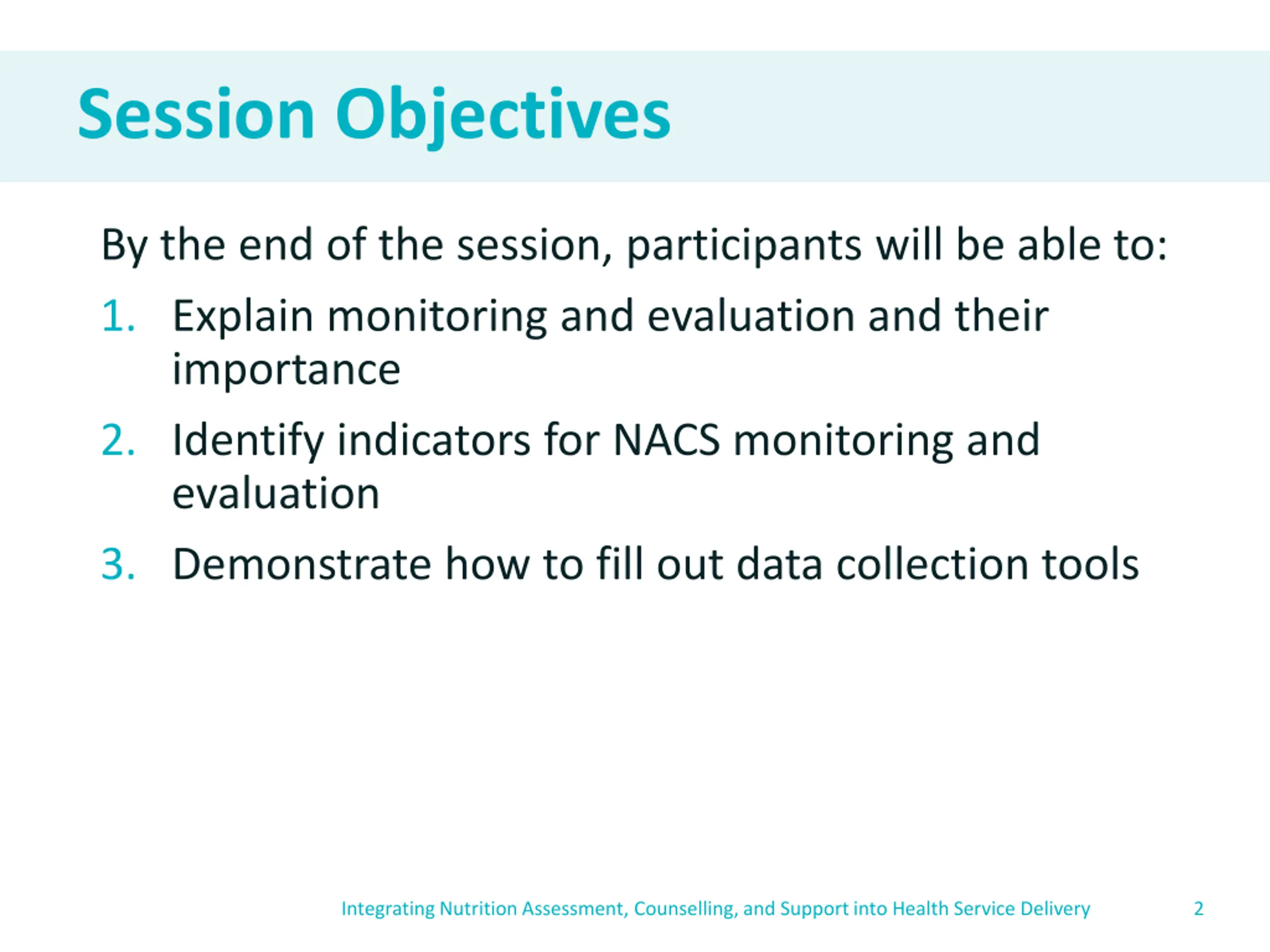 Session Objectives

By the end of the session, participants will be able to:

1. Explain monitoring and evaluation and their importance
2. Identify indicators for NACS monitoring and evaluation
3. Demonstrate how to fill out data collection tools

Integrating Nutrition Assessment, Counselling, and Support into Health Service Delivery 2